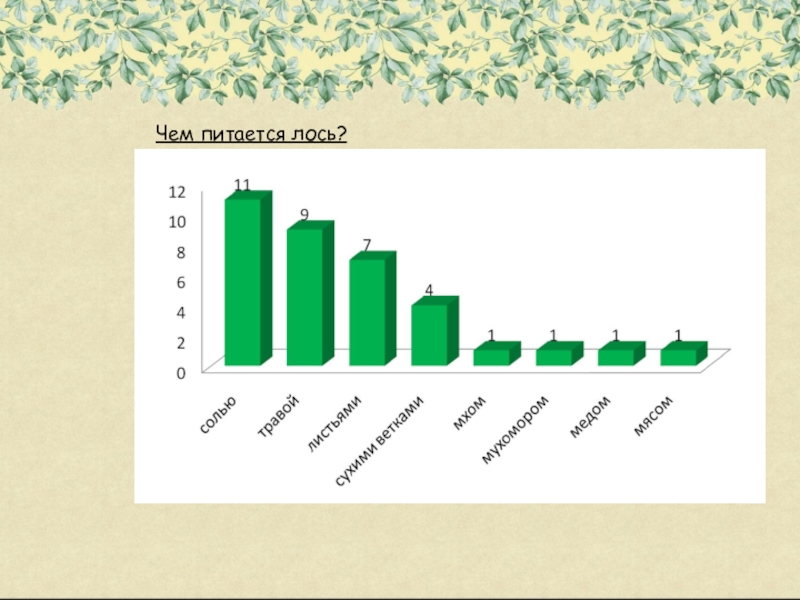 Чем питается лось?

12
10
8
6
4
2
0

11
9
7
4
1
1
1
1

солью
травой
листьями
сухими ветками
мхом
мухомором
медом
мясом